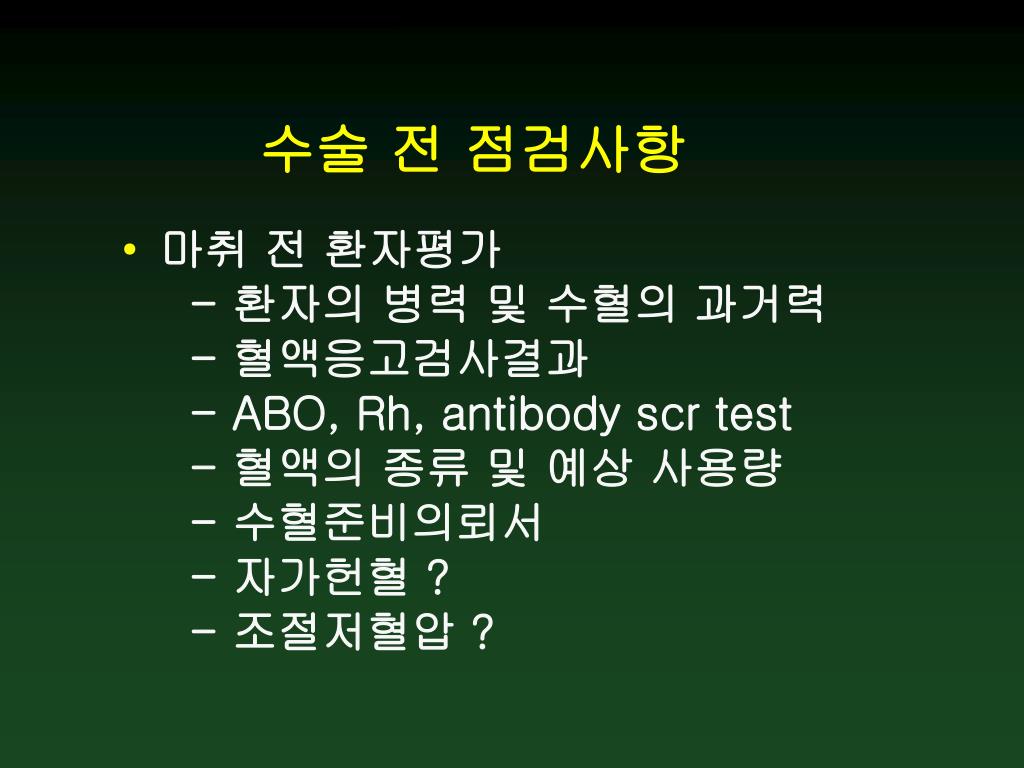 수술 전 점검사항

• 마취 전 환자평가
– 환자의 병력 및 수혈의 과거력
– 혈액응고검사결과
– ABO, Rh, antibody scr test
– 혈액의 종류 및 예상 사용량
– 수혈준비의뢰서
– 자가헌혈 ?
– 조절저혈압 ?